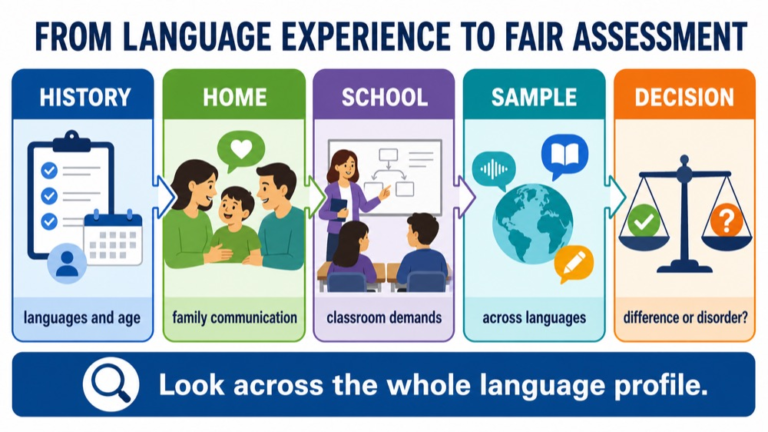 FROM LANGUAGE EXPERIENCE TO FAIR ASSESSMENT

HISTORY
languages and age

HOME
family communication

SCHOOL
classroom demands

SAMPLE
across languages

DECISION
difference or disorder?

Look across the whole language profile.